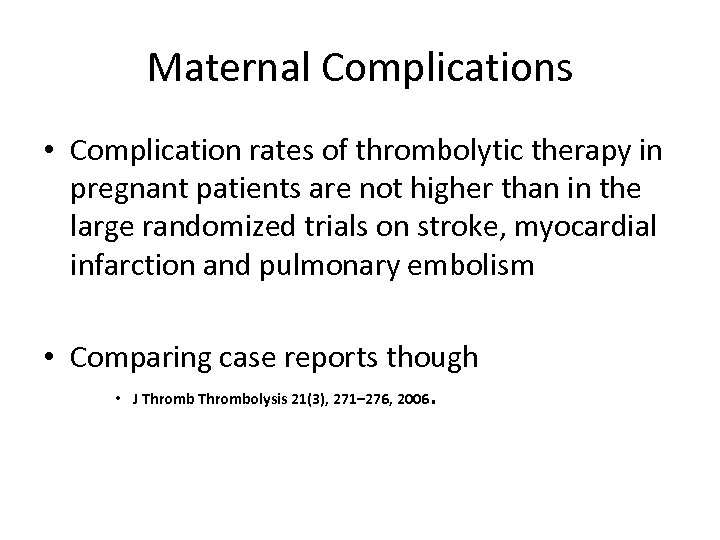 Maternal Complications

• Complication rates of thrombolytic therapy in pregnant patients are not higher than in the large randomized trials on stroke, myocardial infarction and pulmonary embolism

• Comparing case reports though

• J Thromb Thrombolysis 21(3), 271–276, 2006.